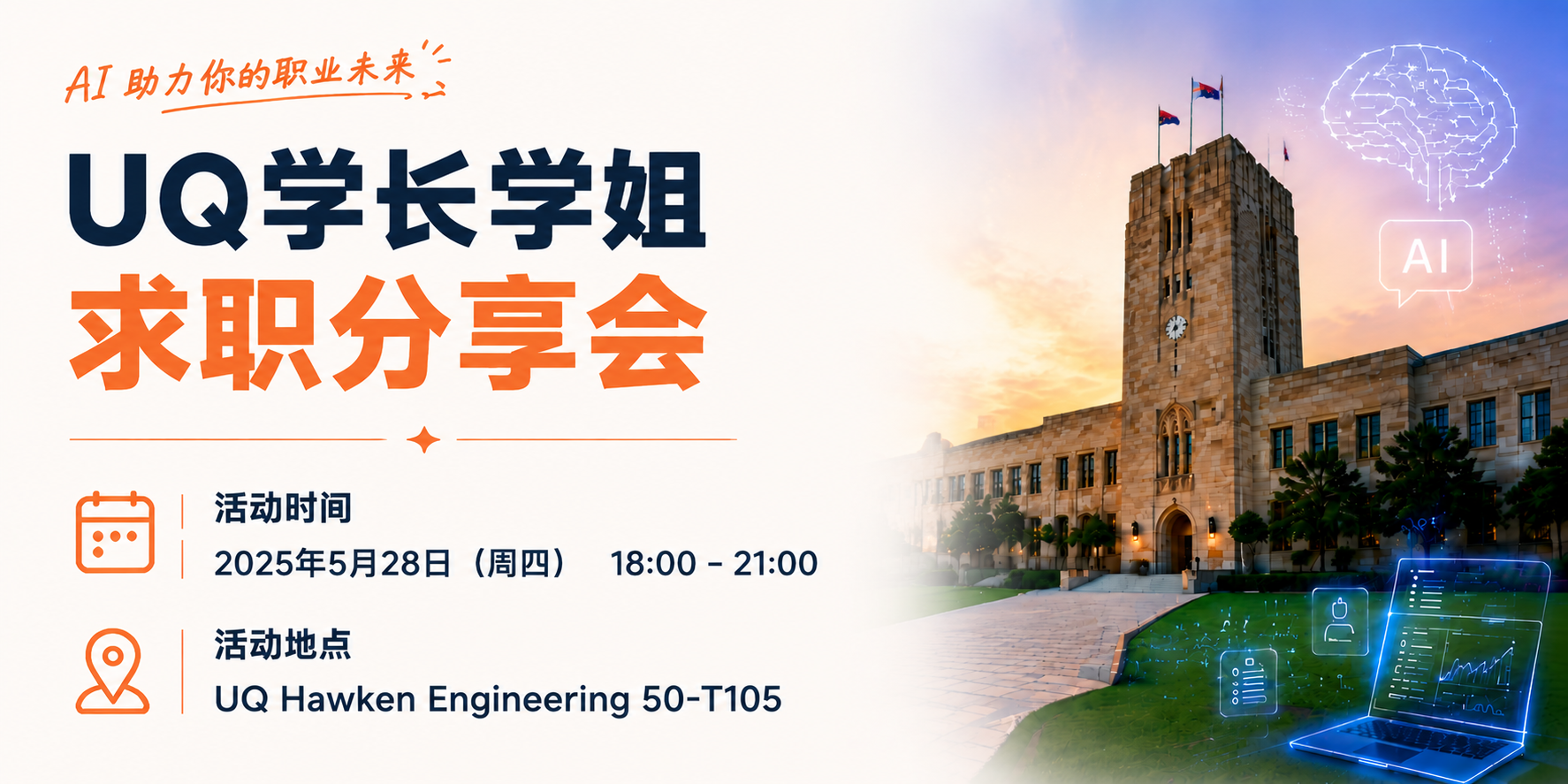 AI 助力你的职业未来

UQ学长学姐
求职分享会

活动时间
2025年5月28日（周四） 18:00 - 21:00

活动地点
UQ Hawken Engineering 50-T105

AI